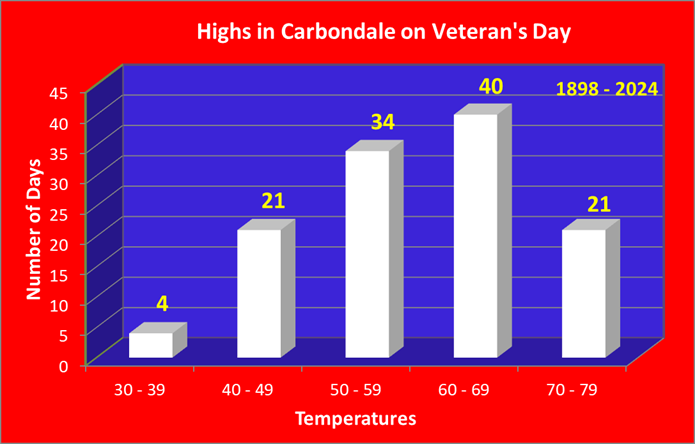 Highs in Carbondale on Veteran's Day

1898 - 2024

Number of Days

45
40
35
30
25
20
15
10
5
0

4
21
34
40
21

30 - 39
40 - 49
50 - 59
60 - 69
70 - 79

Temperatures